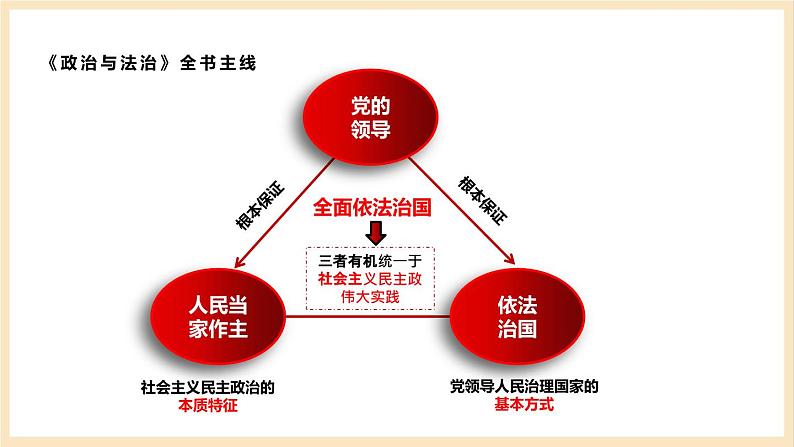 《政治与法治》全书主线

党的领导

根本保证

根本保证

全面依法治国

三者有机统一于社会主义民主政伟大实践

人民当家作主

依法治国

社会主义民主政治的本质特征

党领导人民治理国家的基本方式